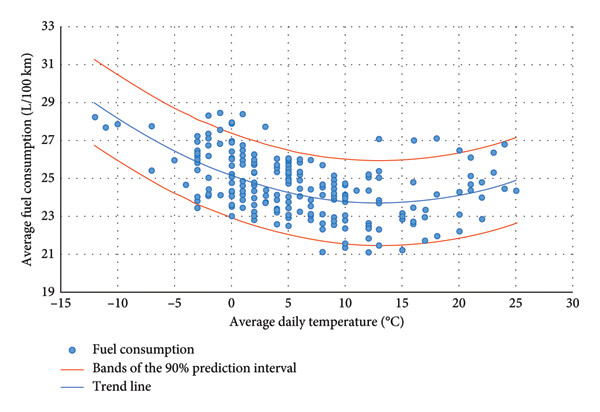 Average fuel consumption (L/100 km)

33
31
29
27
25
23
21
19

−15 −10 −5 0 5 10 15 20 25 30

Average daily temperature (°C)

Fuel consumption
Bands of the 90% prediction interval
Trend line